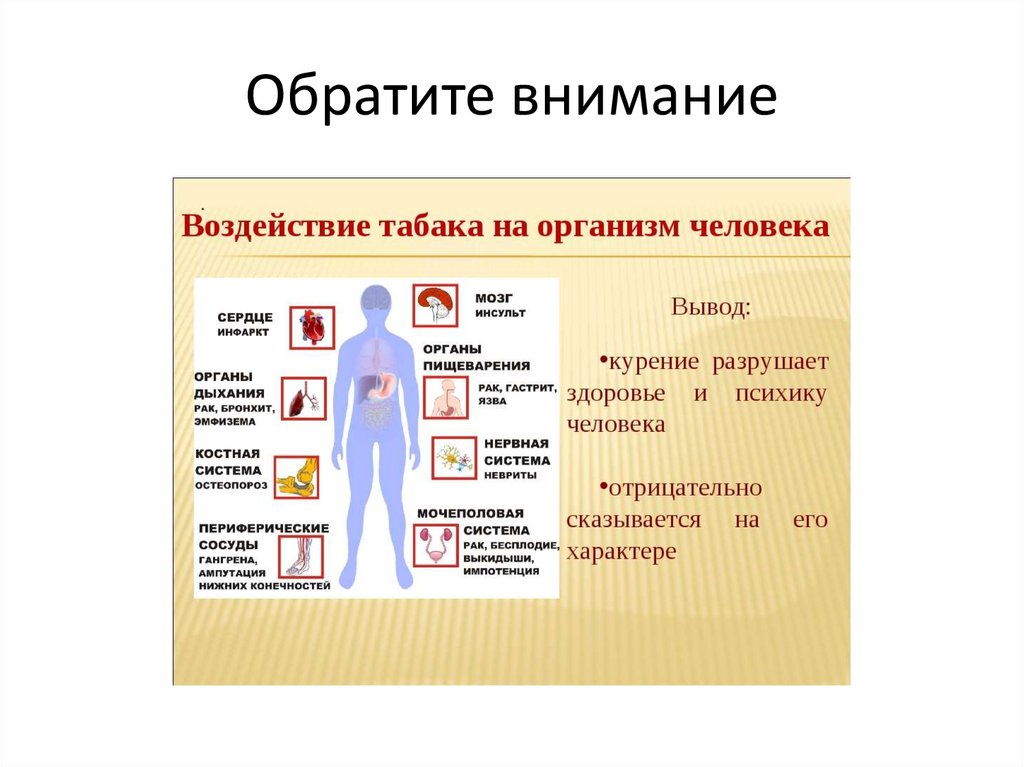 Обратите внимание

Воздействие табака на организм человека

СЕРДЦЕ
ИНФАРКТ

ОРГАНЫ ДЫХАНИЯ
РАК, БРОНХИТ, ЭМФИЗЕМА

КОСТНАЯ СИСТЕМА
ОСТЕОПОРОЗ

ПЕРИФЕРИЧЕСКИЕ СОСУДЫ
ГАНГРЕНА, АМПУТАЦИЯ НИЖНИХ КОНЕЧНОСТЕЙ

МОЗГ
ИНСУЛЬТ

ОРГАНЫ ПИЩЕВАРЕНИЯ
РАК, ГАСТРИТ, ЯЗВА

НЕРВНАЯ СИСТЕМА
НЕВРИТЫ

МОЧЕПОЛОВАЯ СИСТЕМА
РАК, БЕСПЛОДИЕ, ВЫКИДЫШИ, ИМПОТЕНЦИЯ

Вывод:

•курение разрушает здоровье и психику человека

•отрицательно сказывается на его характере